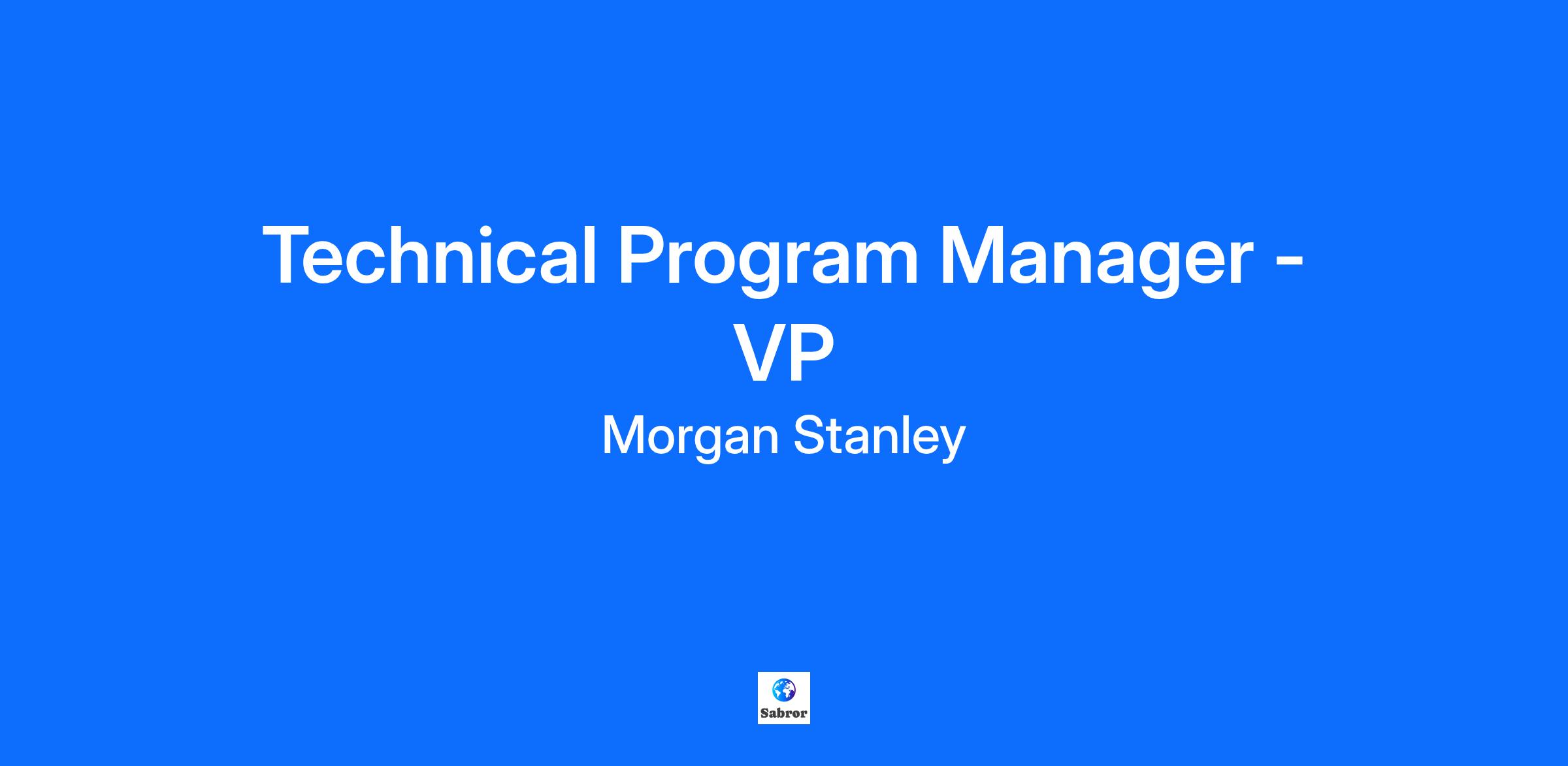 Technical Program Manager - VP

Morgan Stanley

Sabror